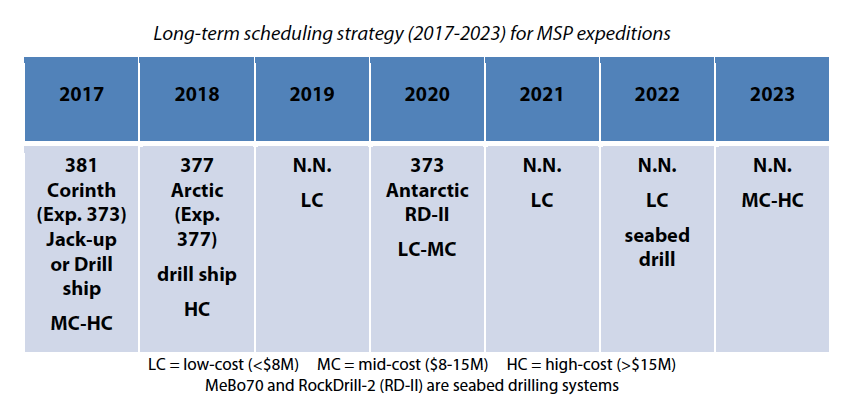 Long-term scheduling strategy (2017-2023) for MSP expeditions

| 2017 | 2018 | 2019 | 2020 | 2021 | 2022 | 2023 |
|---|---|---|---|---|---|---|
| 381 Corinth (Exp. 373) Jack-up or Drill ship MC-HC | 377 Arctic (Exp. 377) drill ship HC | N.N. LC | 373 Antarctic RD-II LC-MC | N.N. LC | N.N. LC seabed drill | N.N. MC-HC |

LC = low-cost (<\$8M) MC = mid-cost (\$8-15M) HC = high-cost (>\$15M)
MeBo70 and RockDrill-2 (RD-II) are seabed drilling systems